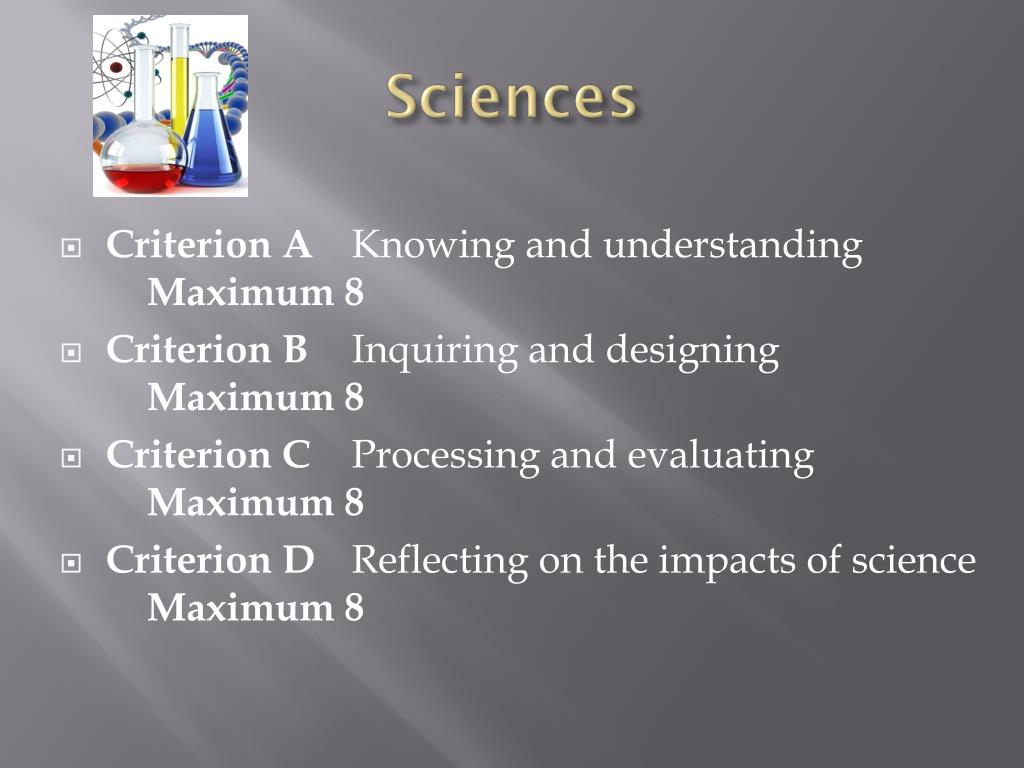 Sciences

Criterion A Knowing and understanding
Maximum 8

Criterion B Inquiring and designing
Maximum 8

Criterion C Processing and evaluating
Maximum 8

Criterion D Reflecting on the impacts of science
Maximum 8